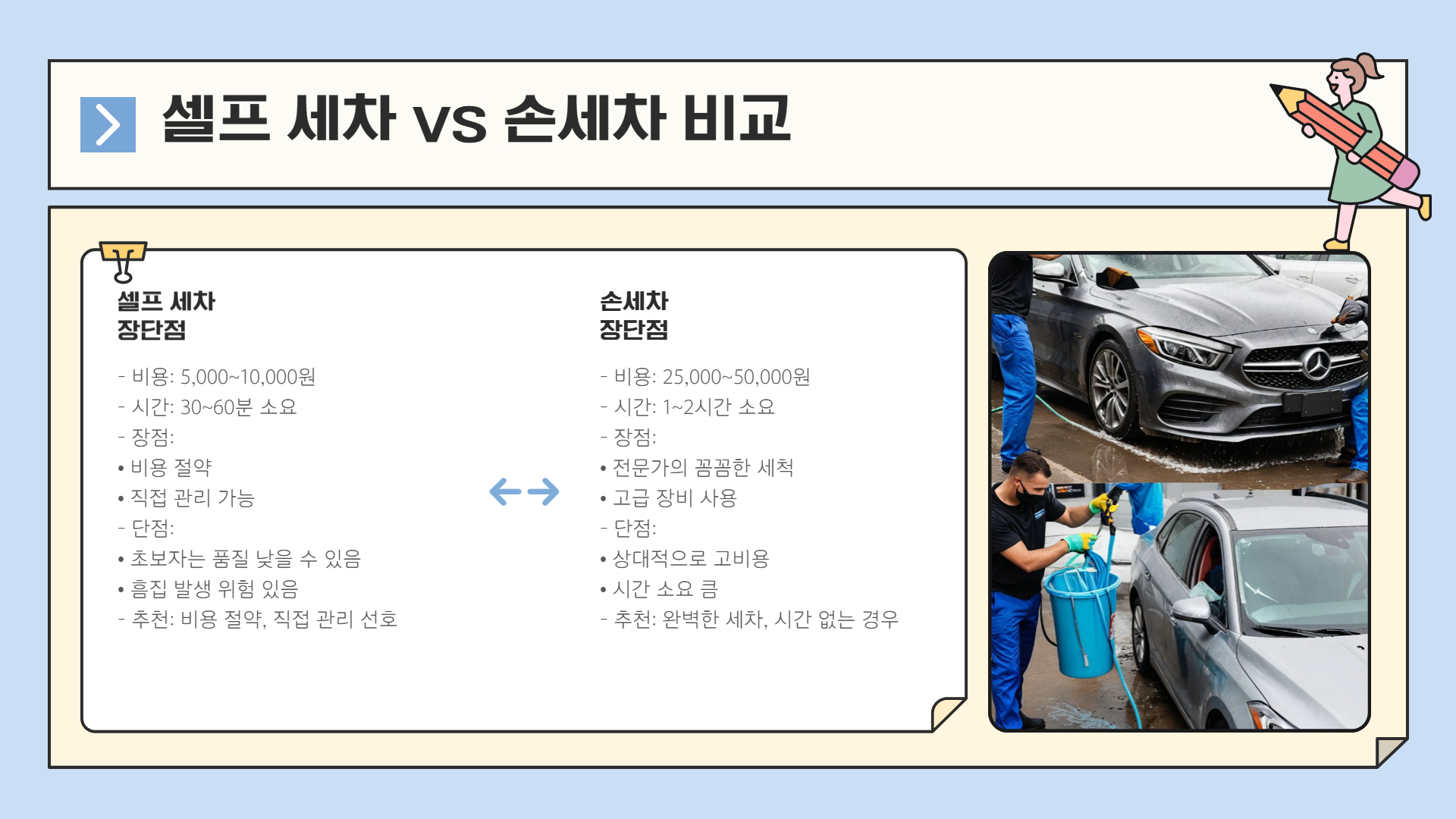 셀프 세차 vs 손세차 비교

셀프 세차
장단점

- 비용: 5,000~10,000원
- 시간: 30~60분 소요
- 장점:
• 비용 절약
• 직접 관리 가능
- 단점:
• 초보자는 품질 낮을 수 있음
• 흠집 발생 위험 있음
- 추천: 비용 절약, 직접 관리 선호

손세차
장단점

- 비용: 25,000~50,000원
- 시간: 1~2시간 소요
- 장점:
• 전문가의 꼼꼼한 세척
• 고급 장비 사용
- 단점:
• 상대적으로 고비용
• 시간 소요 큼
- 추천: 완벽한 세차, 시간 없는 경우